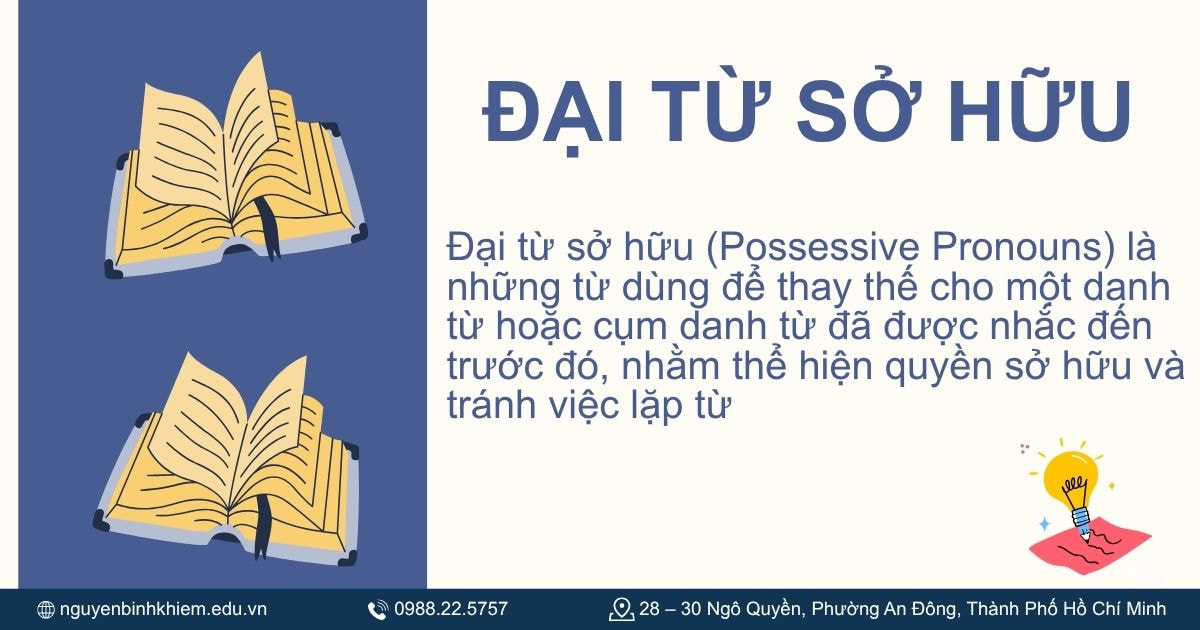 ĐẠI TỪ SỞ HỮU

Đại từ sở hữu (Possessive Pronouns) là những từ dùng để thay thế cho một danh từ hoặc cụm danh từ đã được nhắc đến trước đó, nhằm thể hiện quyền sở hữu và tránh việc lặp từ

nguyenbinhkhiem.edu.vn 0988.22.5757 28 – 30 Ngô Quyền, Phường An Đông, Thành Phố Hồ Chí Minh